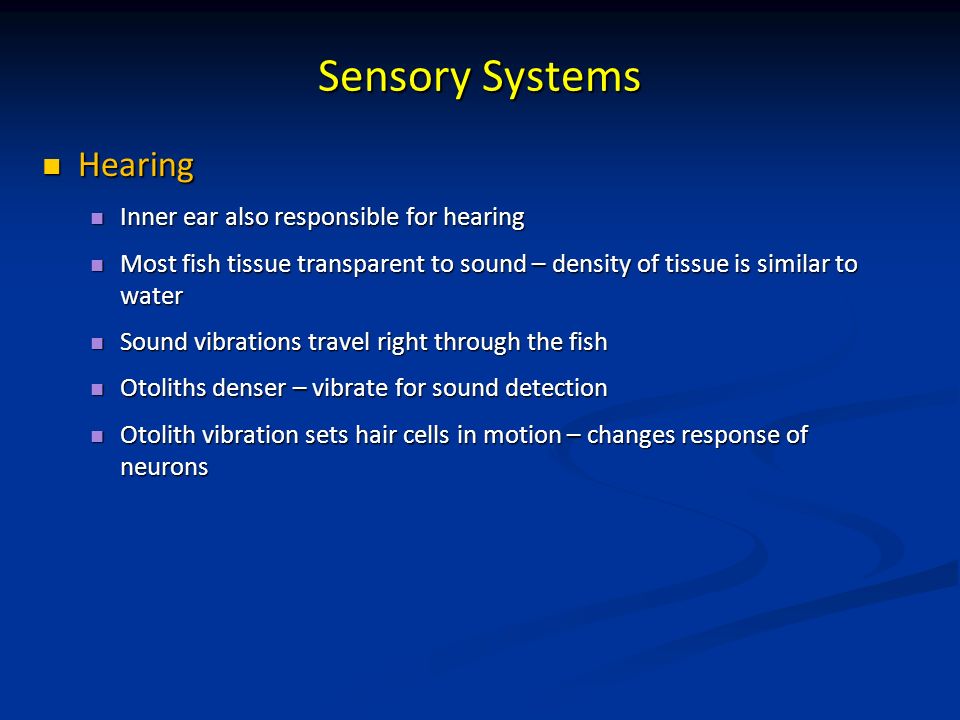 Sensory Systems

Hearing

Inner ear also responsible for hearing

Most fish tissue transparent to sound – density of tissue is similar to water

Sound vibrations travel right through the fish

Otoliths denser – vibrate for sound detection

Otolith vibration sets hair cells in motion – changes response of neurons